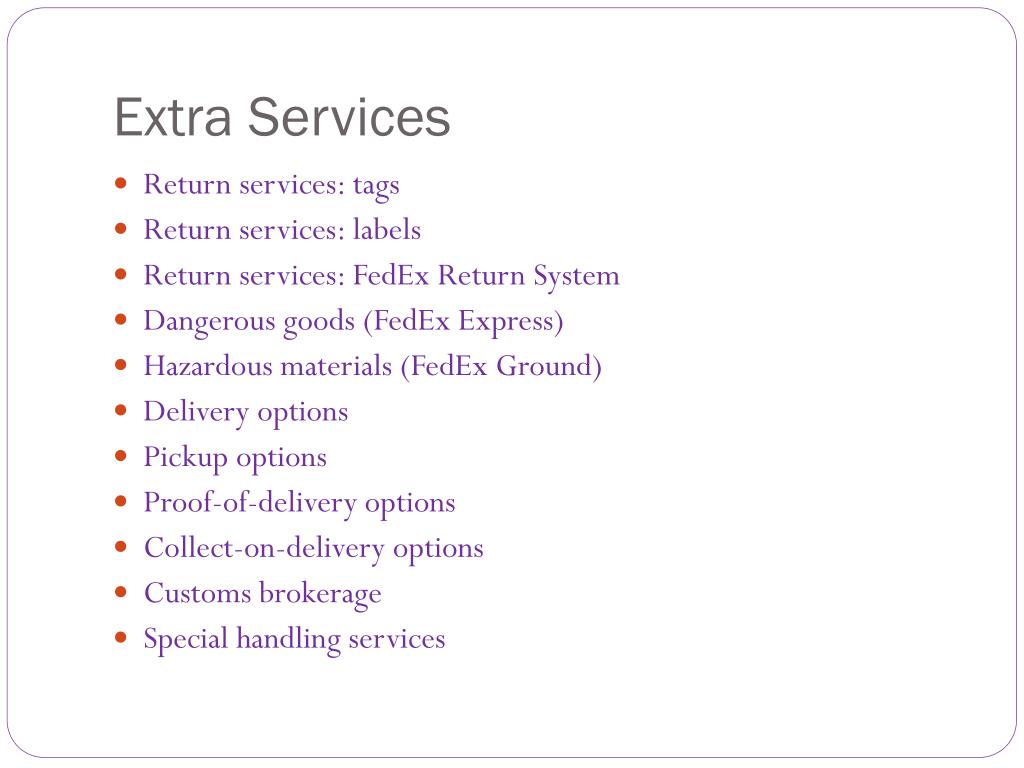 Extra Services

- Return services: tags
- Return services: labels
- Return services: FedEx Return System
- Dangerous goods (FedEx Express)
- Hazardous materials (FedEx Ground)
- Delivery options
- Pickup options
- Proof-of-delivery options
- Collect-on-delivery options
- Customs brokerage
- Special handling services